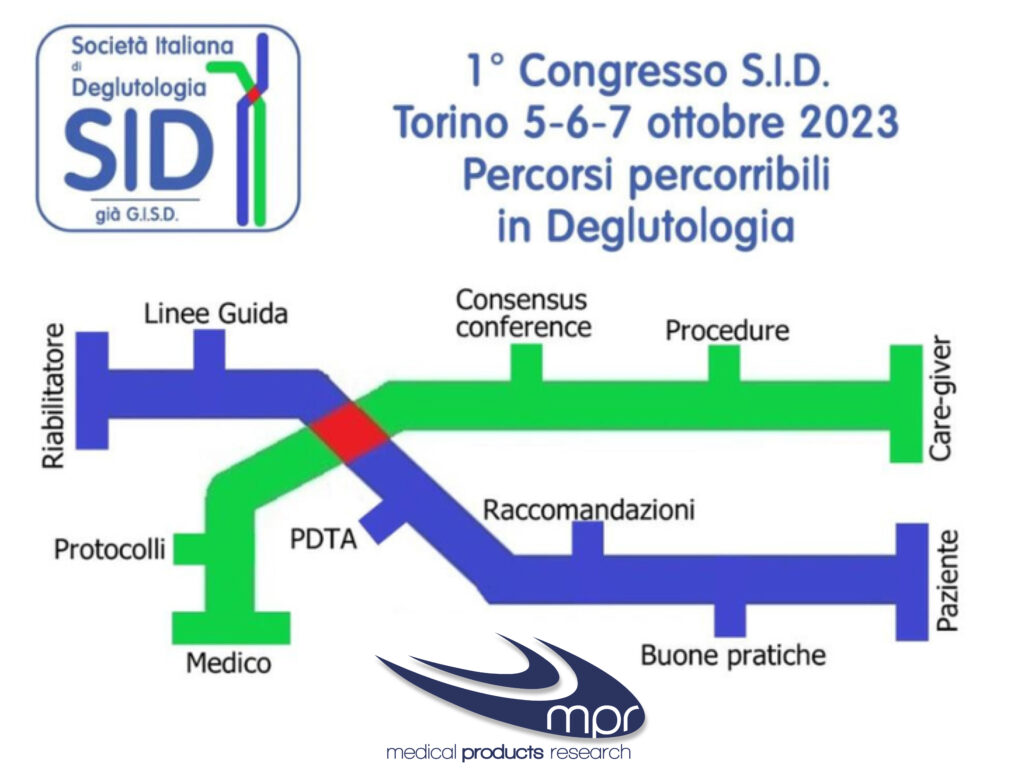 Società Italiana di Deglutologia
SID
già G.I.S.D.

1° Congresso S.I.D.
Torino 5-6-7 ottobre 2023
Percorsi percorribili
in Deglutologia

Riabilitatore
Linee Guida
Consensus conference
Procedure
Care-giver
Protocolli
PDTA
Raccomandazioni
Paziente
Medico
Buone pratiche

mpr
medical products research